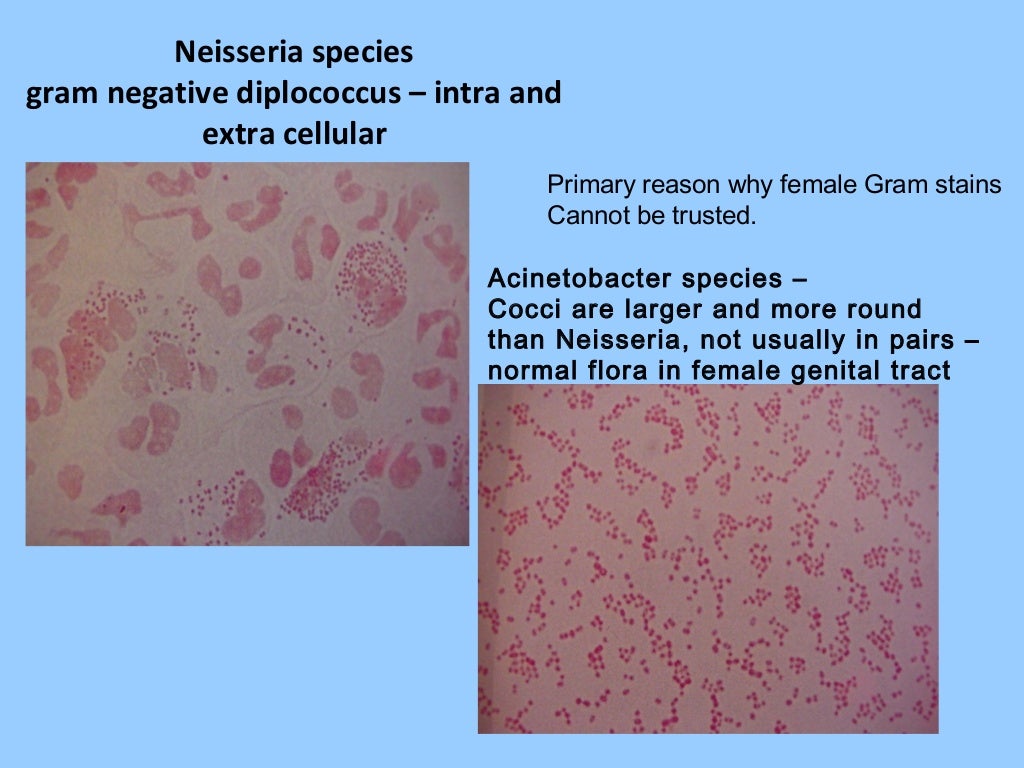 Neisseria species
gram negative diplococcus – intra and extra cellular

Primary reason why female Gram stains Cannot be trusted.

Acinetobacter species –
Cocci are larger and more round than Neisseria, not usually in pairs – normal flora in female genital tract